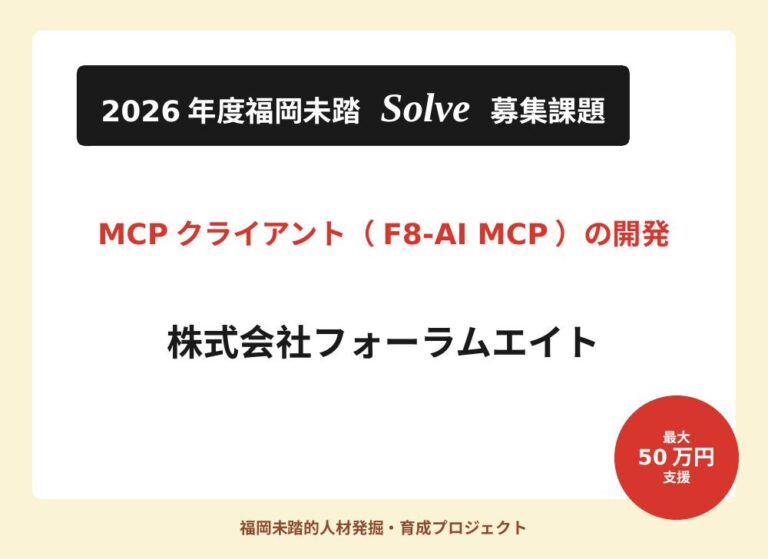 2026 年度福岡未踏 Solve 募集課題

MCP クライアント（ F8-AI MCP ）の開発

株式会社フォーラムエイト

最大
50 万円
支援

福岡未踏的人材発掘・育成プロジェクト